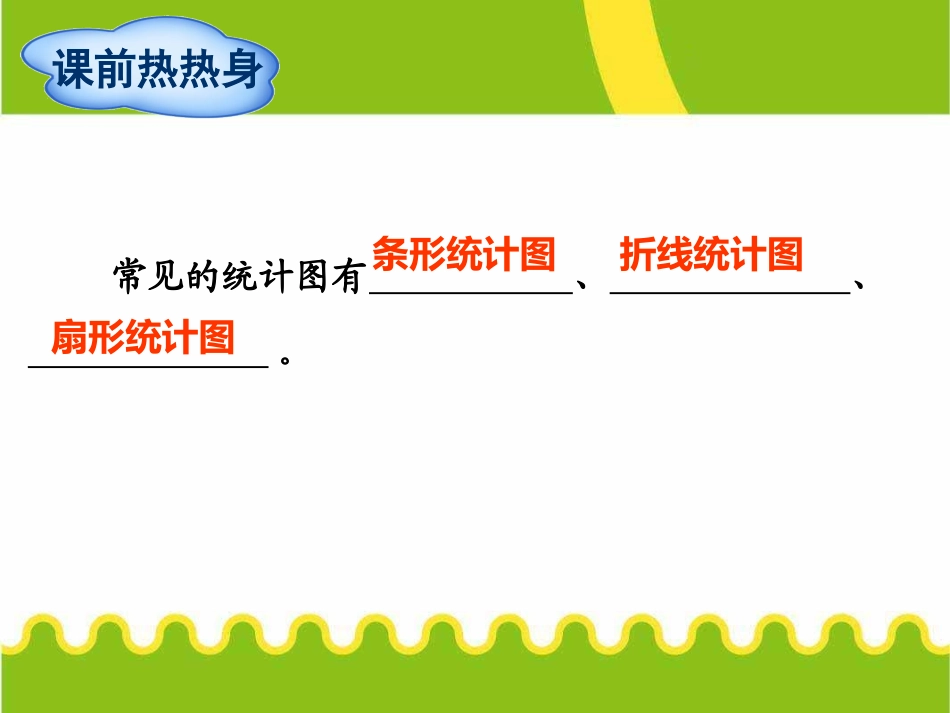 课前热热身

常见的统计图有条形统计图、折线统计图、扇形统计图。